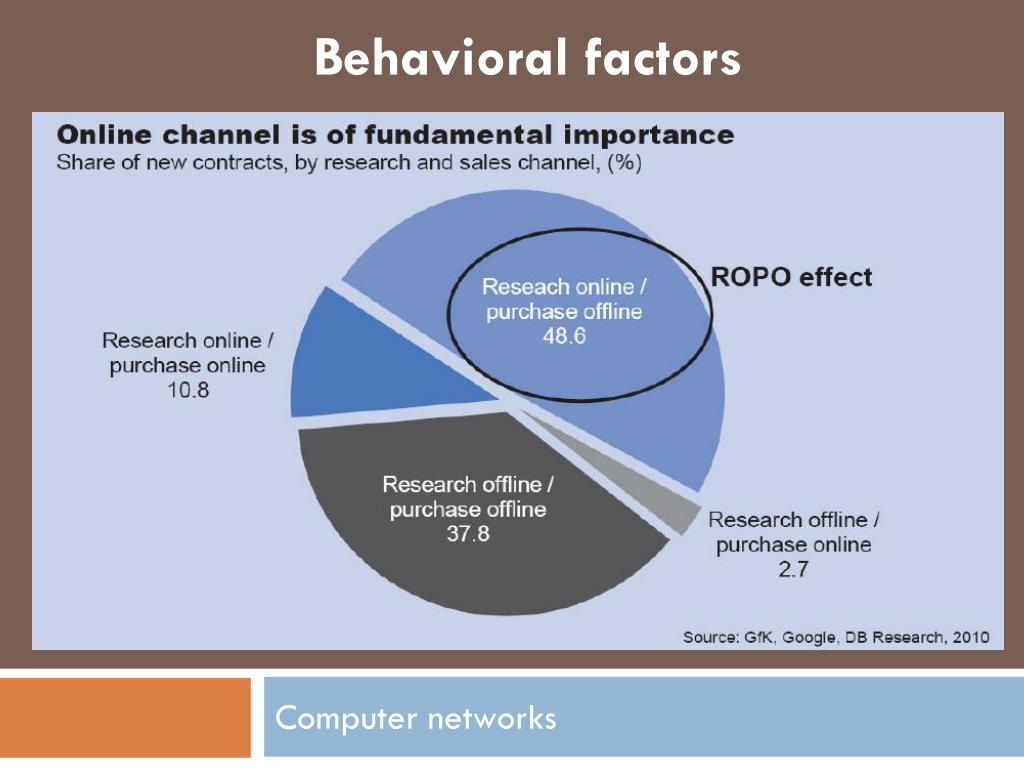 Behavioral factors

Online channel is of fundamental importance
Share of new contracts, by research and sales channel, (%)

Reseach online / purchase offline 48.6

ROPO effect

Research online / purchase online 10.8

Research offline / purchase offline 37.8

Research offline / purchase online 2.7

Source: GfK, Google, DB Research, 2010

Computer networks